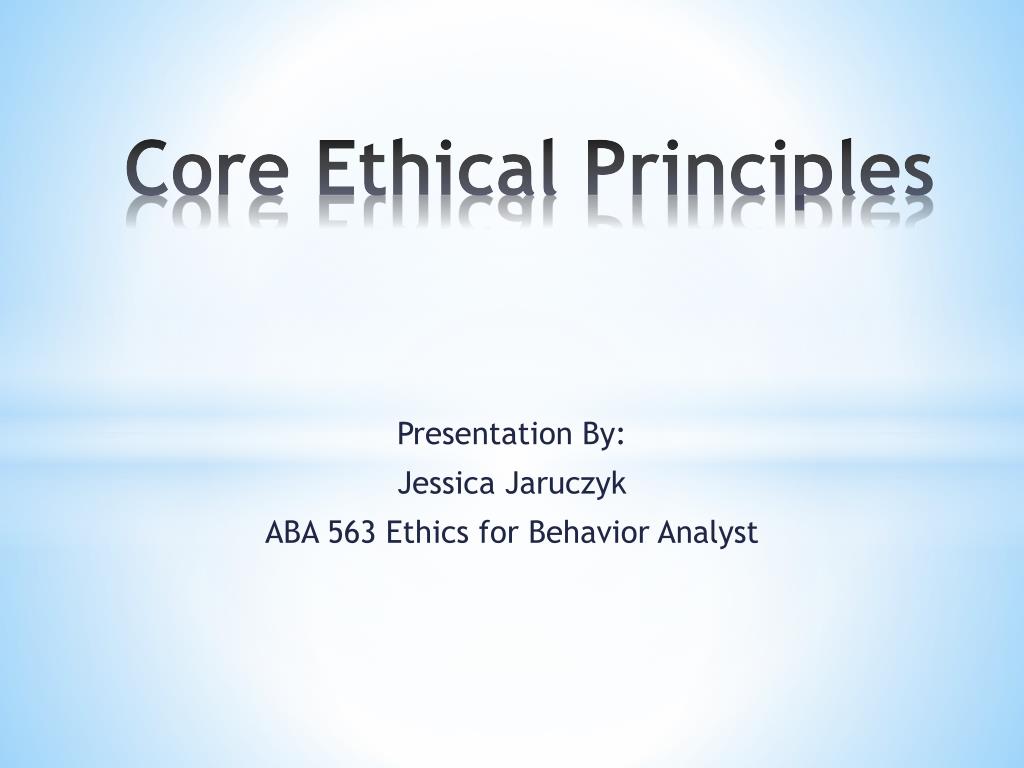 Core Ethical Principles

Presentation By:
Jessica Jaruczyk
ABA 563 Ethics for Behavior Analyst